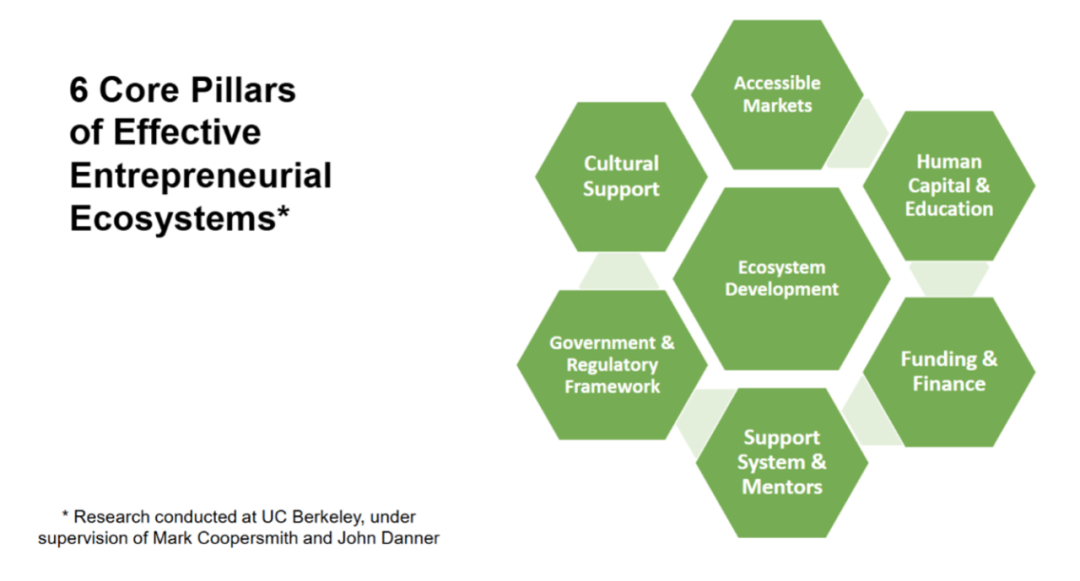 6 Core Pillars of Effective Entrepreneurial Ecosystems*

Accessible Markets

Cultural Support

Human Capital & Education

Ecosystem Development

Government & Regulatory Framework

Funding & Finance

Support System & Mentors

* Research conducted at UC Berkeley, under supervision of Mark Coopersmith and John Danner